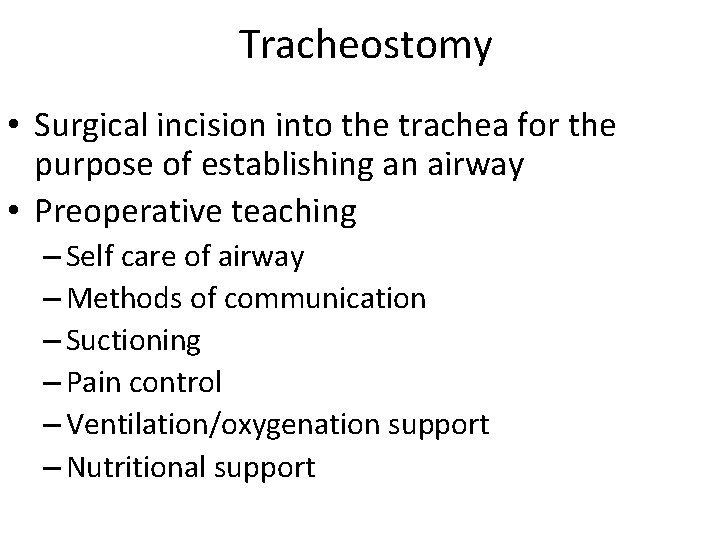 Tracheostomy

• Surgical incision into the trachea for the purpose of establishing an airway
• Preoperative teaching
– Self care of airway
– Methods of communication
– Suctioning
– Pain control
– Ventilation/oxygenation support
– Nutritional support